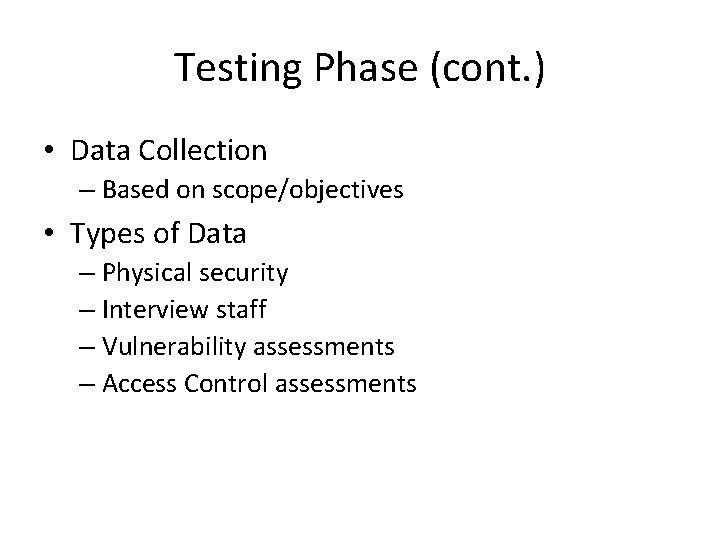 Testing Phase (cont.)

• Data Collection
  – Based on scope/objectives
• Types of Data
  – Physical security
  – Interview staff
  – Vulnerability assessments
  – Access Control assessments